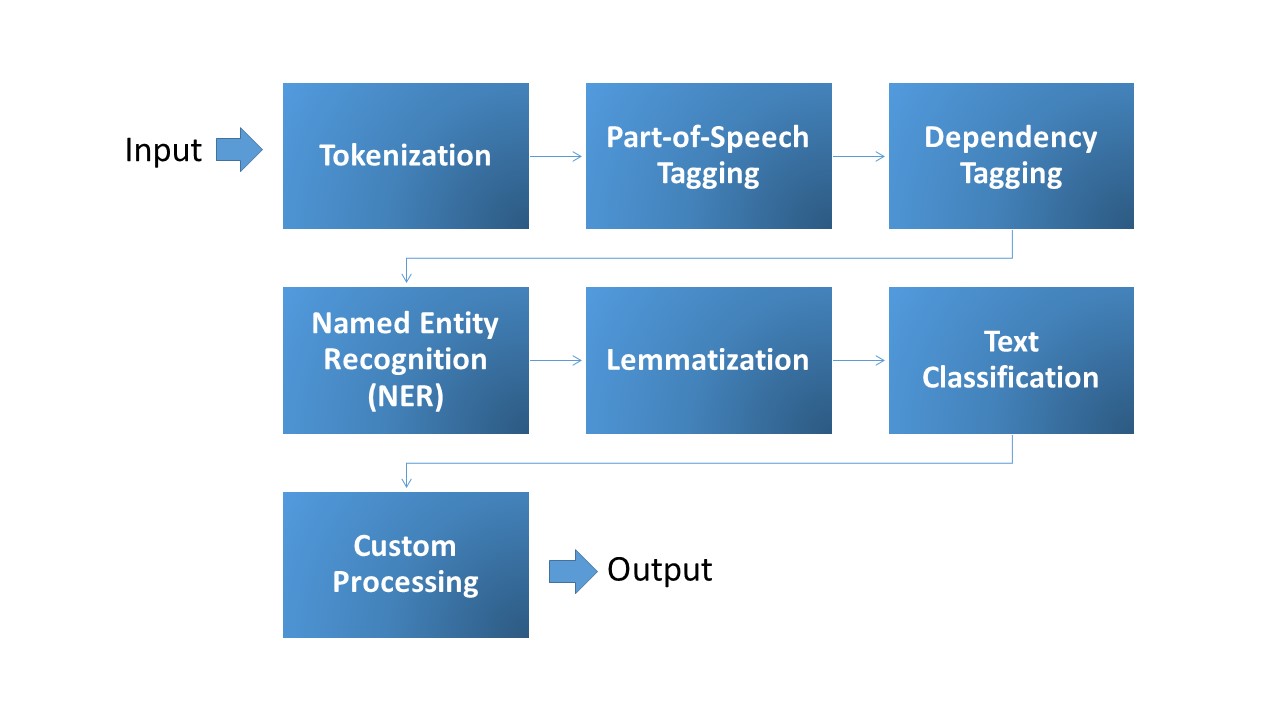 Input

Tokenization

Part-of-Speech Tagging

Dependency Tagging

Named Entity Recognition (NER)

Lemmatization

Text Classification

Custom Processing

Output